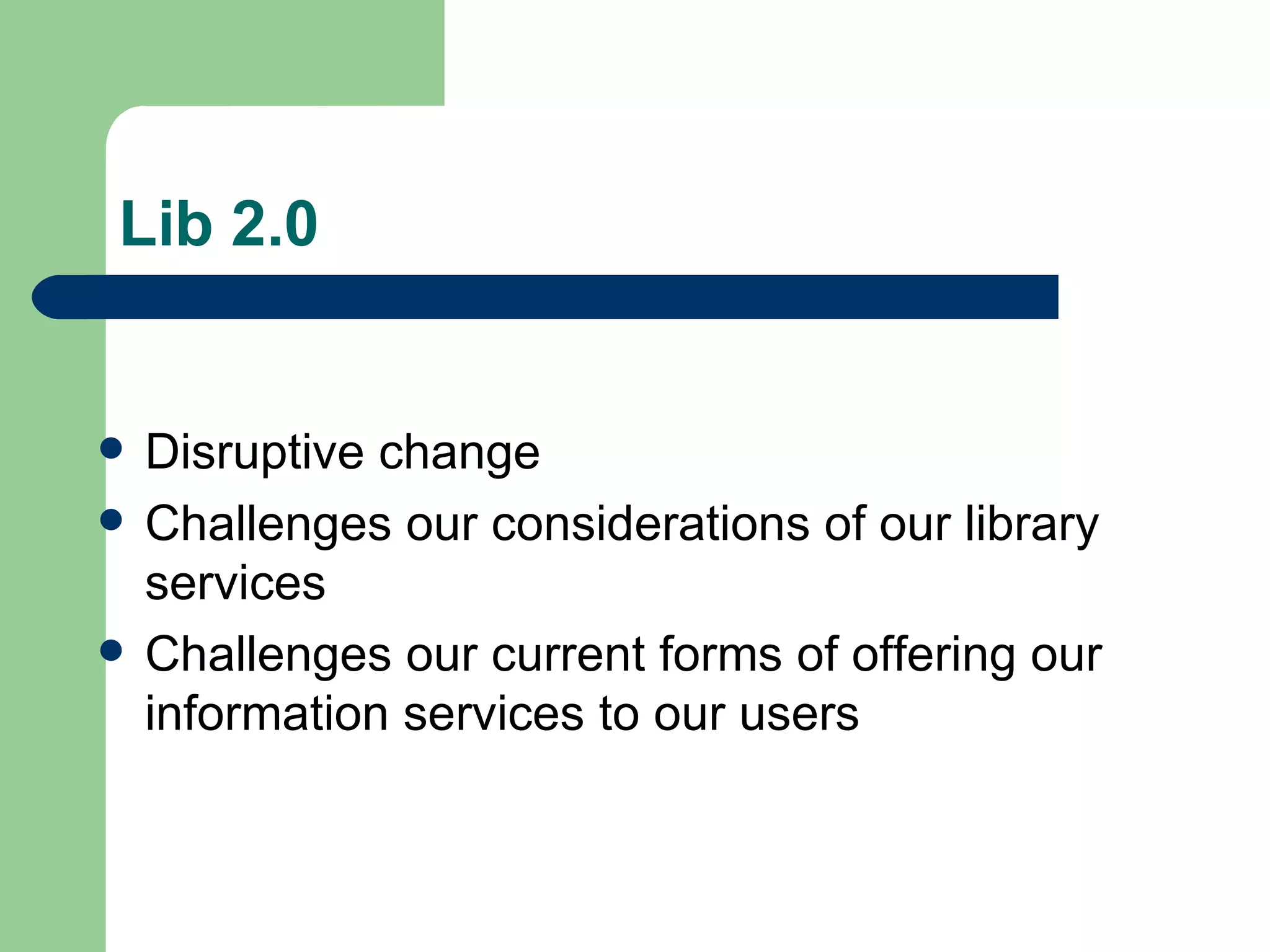 Lib 2.0

- Disruptive change
- Challenges our considerations of our library services
- Challenges our current forms of offering our information services to our users